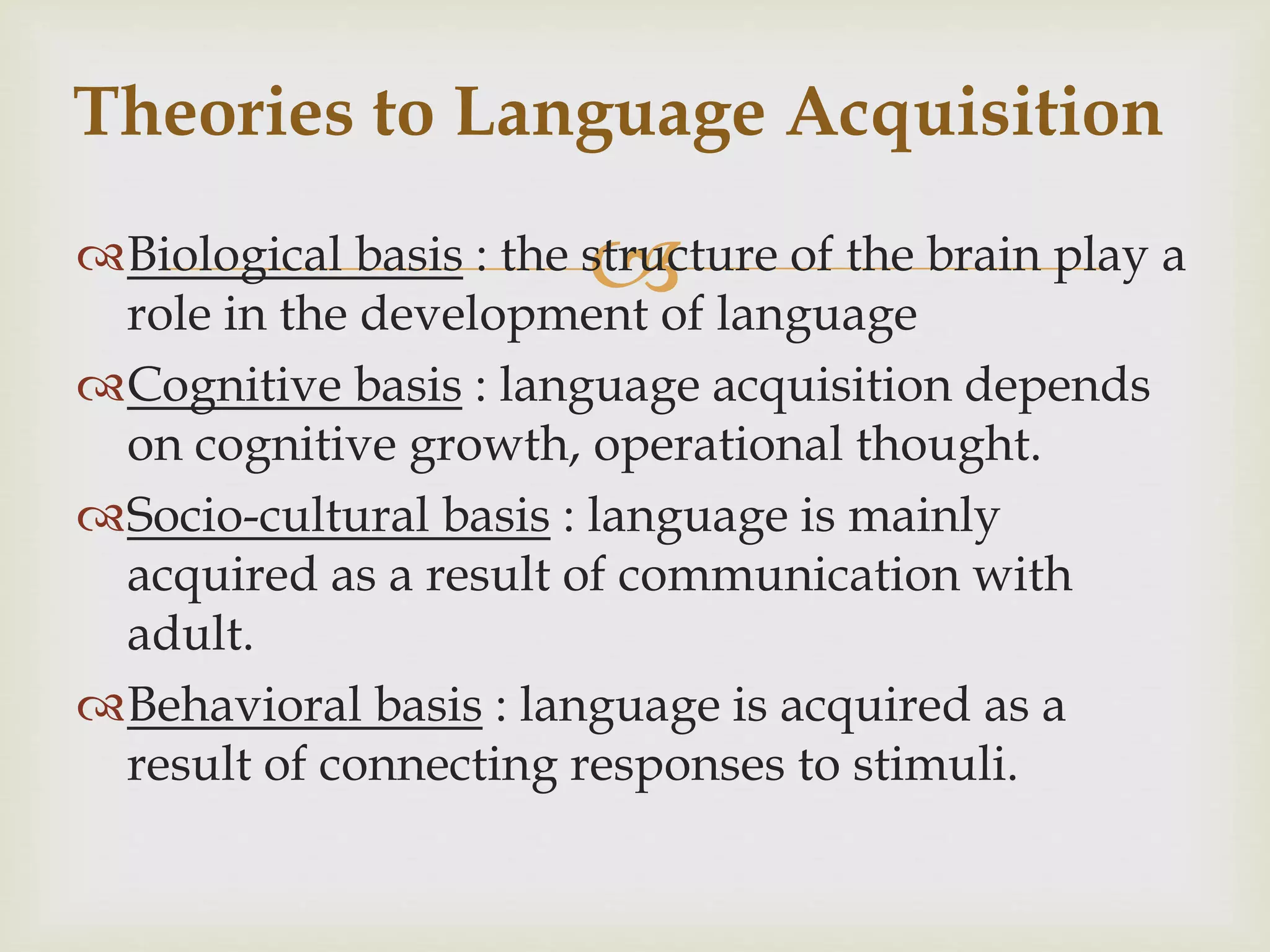 Theories to Language Acquisition

Biological basis : the structure of the brain play a role in the development of language

Cognitive basis : language acquisition depends on cognitive growth, operational thought.

Socio-cultural basis : language is mainly acquired as a result of communication with adult.

Behavioral basis : language is acquired as a result of connecting responses to stimuli.